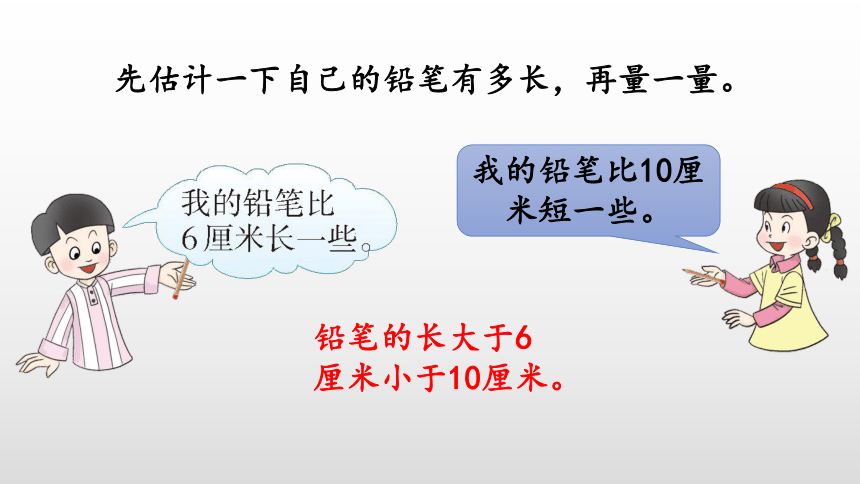 先估计一下自己的铅笔有多长，再量一量。

我的铅笔比6厘米长一些。

我的铅笔比10厘米短一些。

铅笔的长大于6厘米小于10厘米。